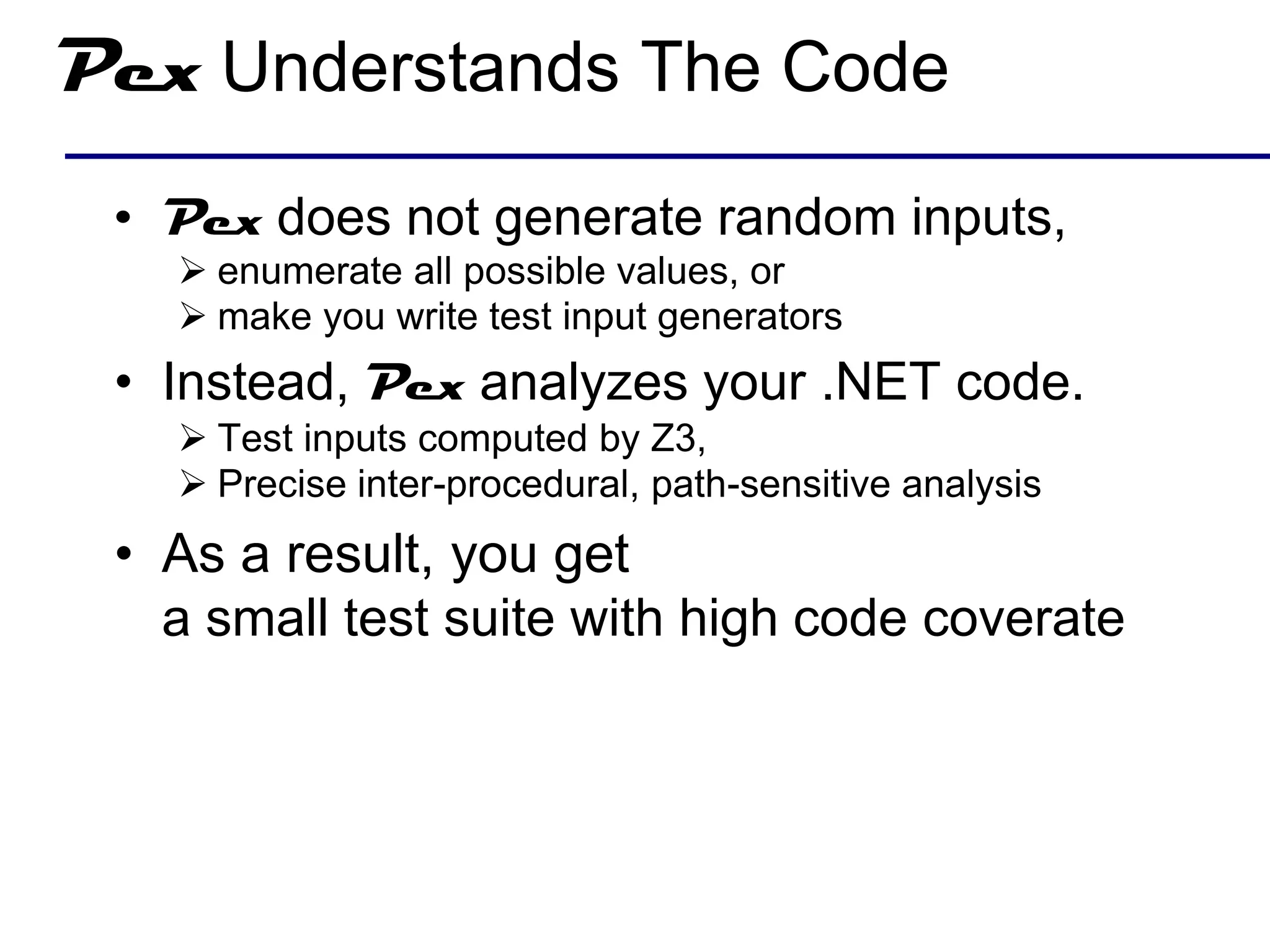 Pex Understands The Code

• Pex does not generate random inputs,
  ➢ enumerate all possible values, or
  ➢ make you write test input generators
• Instead, Pex analyzes your .NET code.
  ➢ Test inputs computed by Z3,
  ➢ Precise inter-procedural, path-sensitive analysis
• As a result, you get
  a small test suite with high code coverate